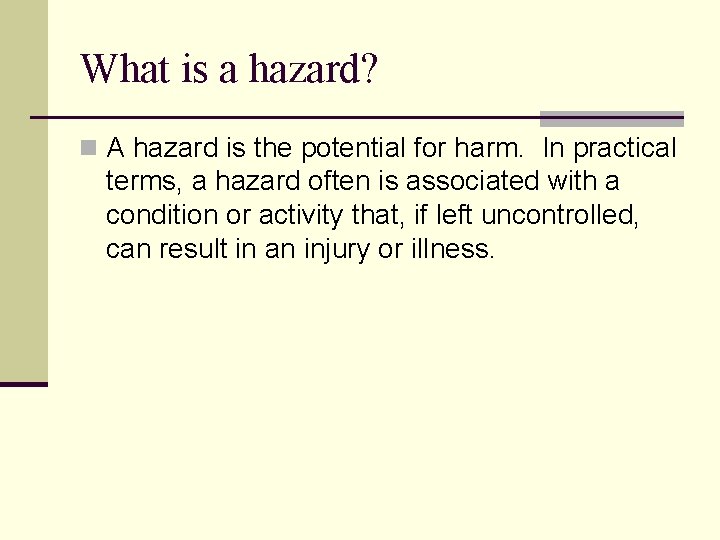 What is a hazard?

A hazard is the potential for harm. In practical terms, a hazard often is associated with a condition or activity that, if left uncontrolled, can result in an injury or illness.